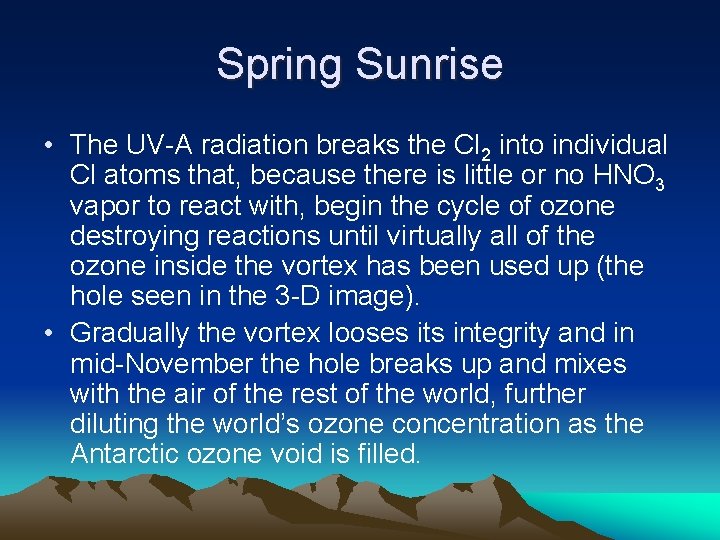 Spring Sunrise

• The UV-A radiation breaks the $Cl_2$ into individual Cl atoms that, because there is little or no $HNO_3$ vapor to react with, begin the cycle of ozone destroying reactions until virtually all of the ozone inside the vortex has been used up (the hole seen in the 3-D image).

• Gradually the vortex looses its integrity and in mid-November the hole breaks up and mixes with the air of the rest of the world, further diluting the world's ozone concentration as the Antarctic ozone void is filled.